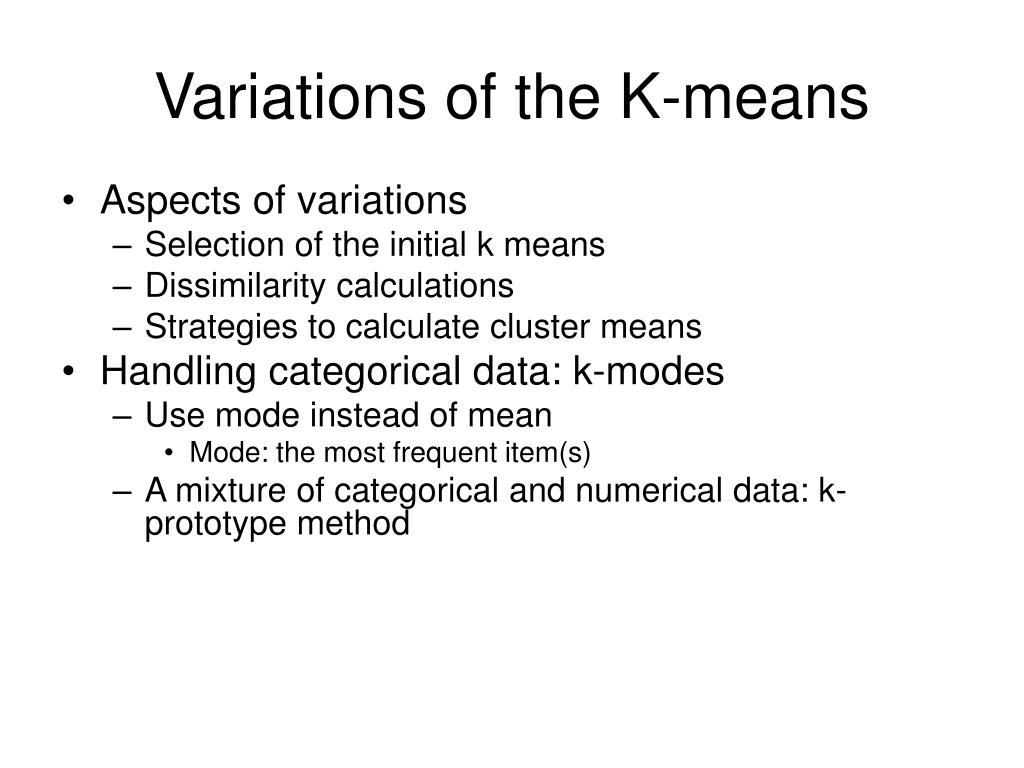 Variations of the K-means

• Aspects of variations
– Selection of the initial k means
– Dissimilarity calculations
– Strategies to calculate cluster means
• Handling categorical data: k-modes
– Use mode instead of mean
• Mode: the most frequent item(s)
– A mixture of categorical and numerical data: k-prototype method